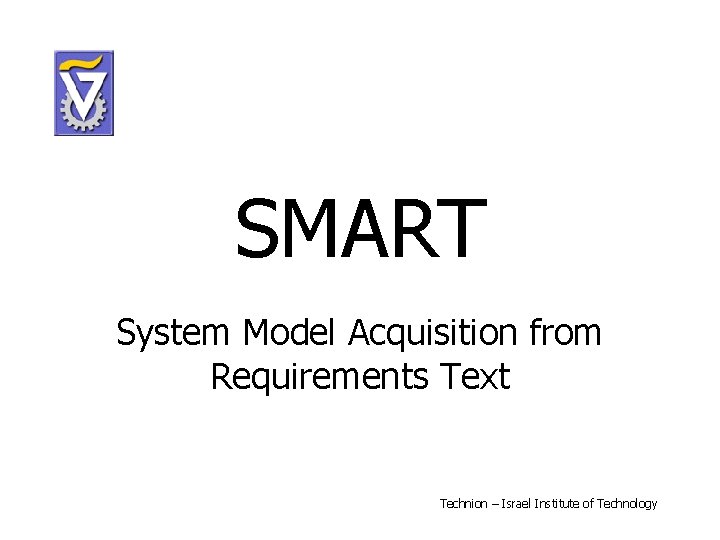 SMART

System Model Acquisition from Requirements Text

Technion – Israel Institute of Technology